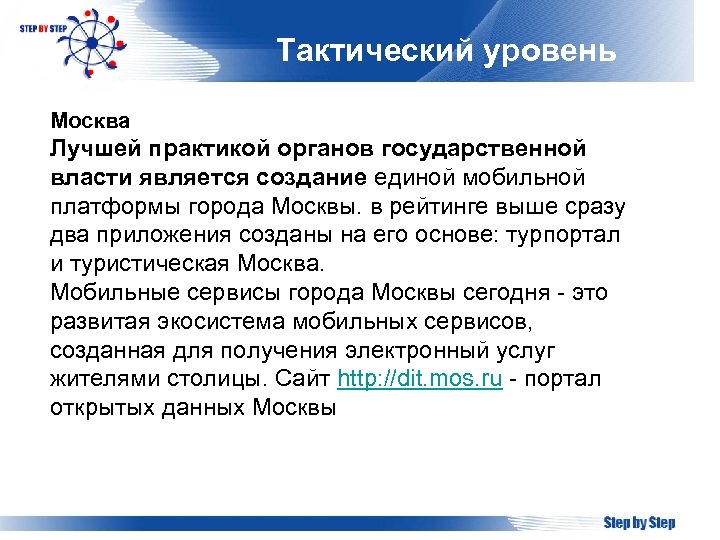 STEP BY STEP

Тактический уровень

Москва
Лучшей практикой органов государственной власти является создание единой мобильной платформы города Москвы. в рейтинге выше сразу два приложения созданы на его основе: турпортал и туристическая Москва.
Мобильные сервисы города Москвы сегодня - это развитая экосистема мобильных сервисов, созданная для получения электронный услуг жителями столицы. Сайт http://dit.mos.ru - портал открытых данных Москвы

Step by Step